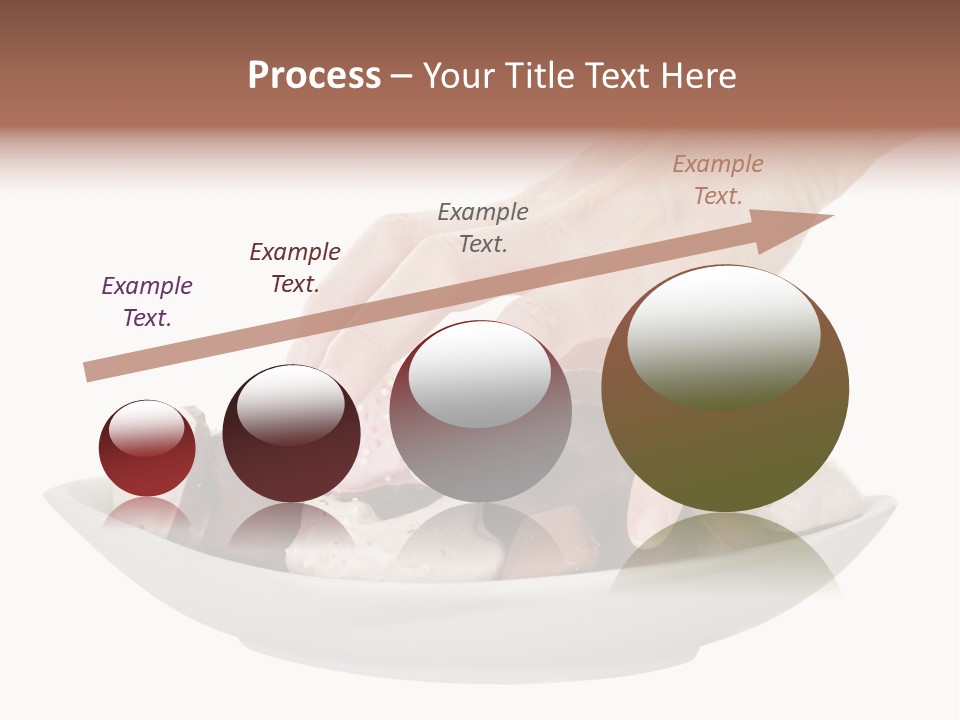 Process – Your Title Text Here

Example Text.

Example Text.

Example Text.

Example Text.